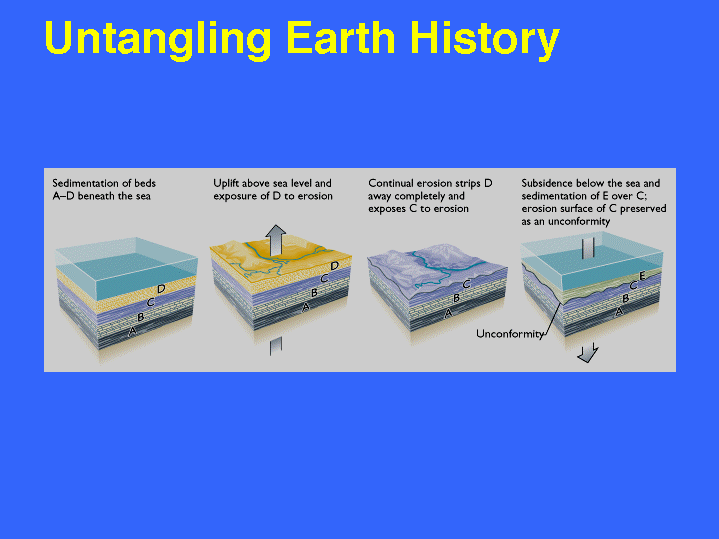 Untangling Earth History

Sedimentation of beds A–D beneath the sea

D
C
B
A

Uplift above sea level and exposure of D to erosion

D
C
B
A

Continual erosion strips D away completely and exposes C to erosion

C
B
A

Subsidence below the sea and sedimentation of E over C; erosion surface of C preserved as an unconformity

E
C
B
A

Unconformity